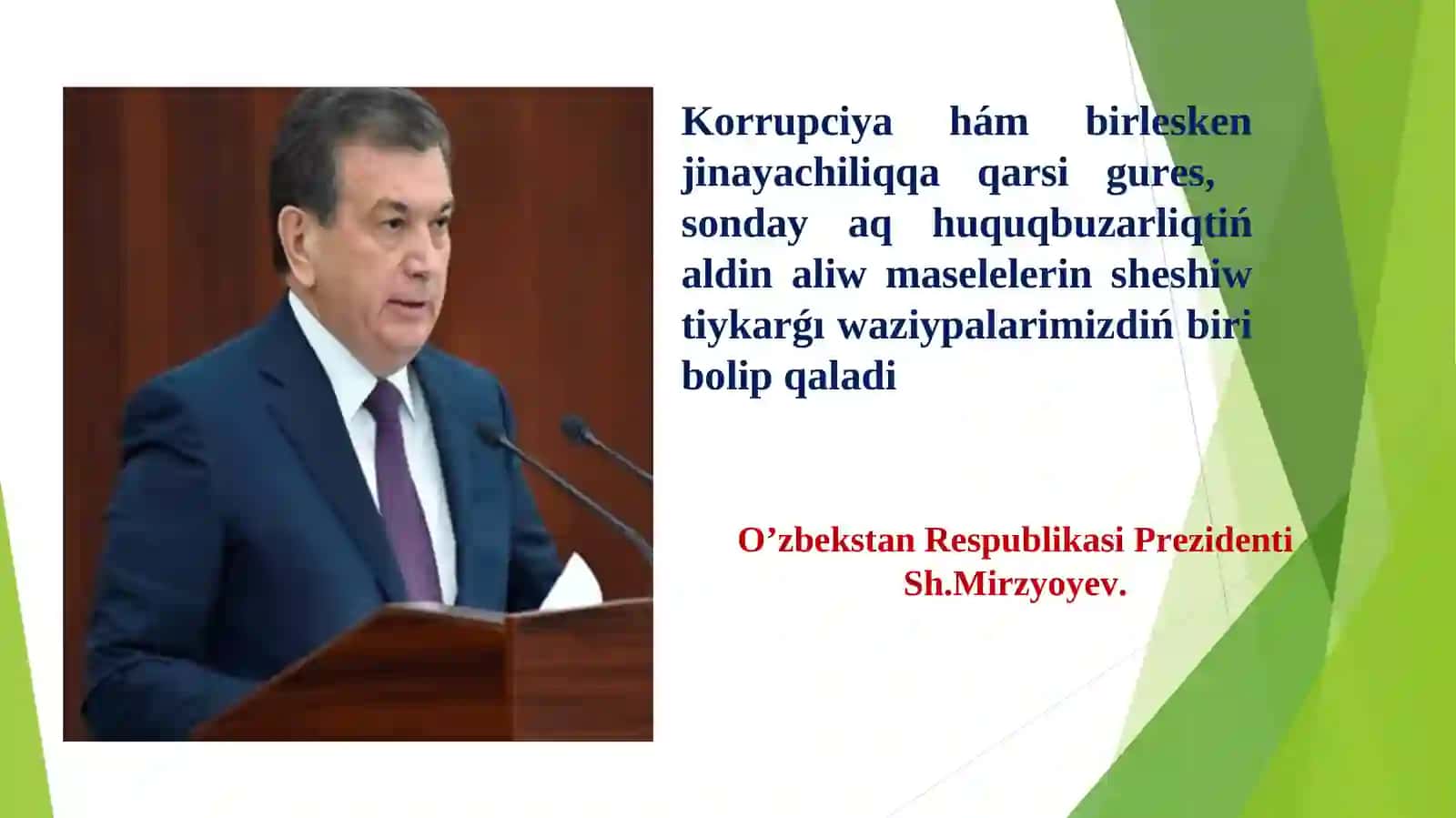 Korrupciya hám birlesken jinayachiliqqa qarsi gures, sonday aq huquqbuzarliqtiń aldin aliw maselelerin sheshiw tiykarǵı waziypalarimizdiń biri bolip qaladi

O’zbekstan Respublikasi Prezidenti Sh.Mirzyoyev.